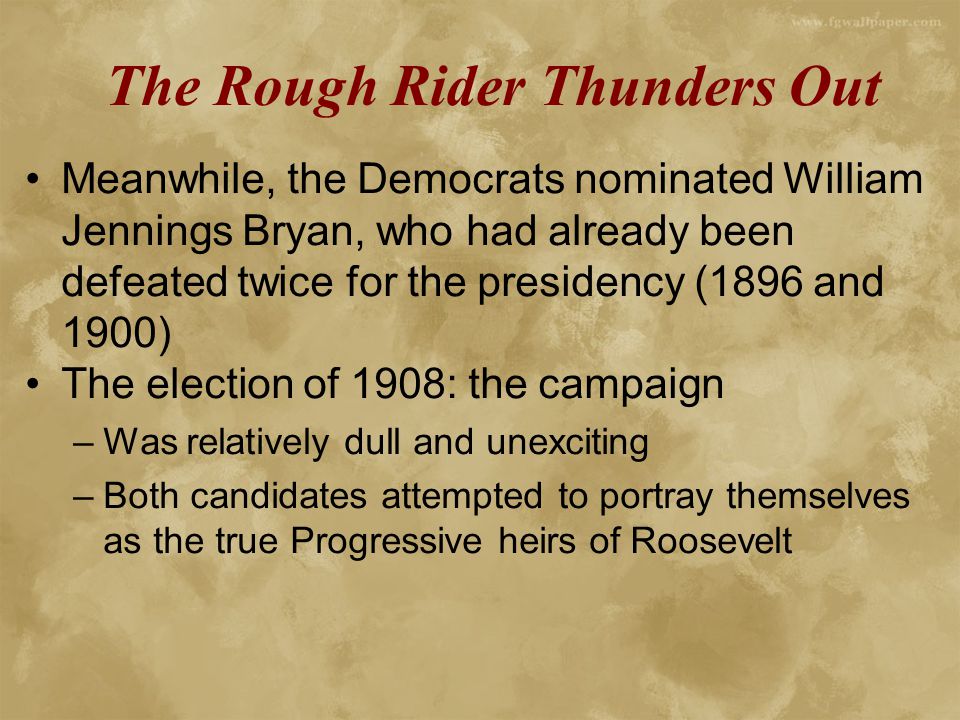 www.fgwallpaper.com

The Rough Rider Thunders Out

• Meanwhile, the Democrats nominated William Jennings Bryan, who had already been defeated twice for the presidency (1896 and 1900)
• The election of 1908: the campaign
– Was relatively dull and unexciting
– Both candidates attempted to portray themselves as the true Progressive heirs of Roosevelt